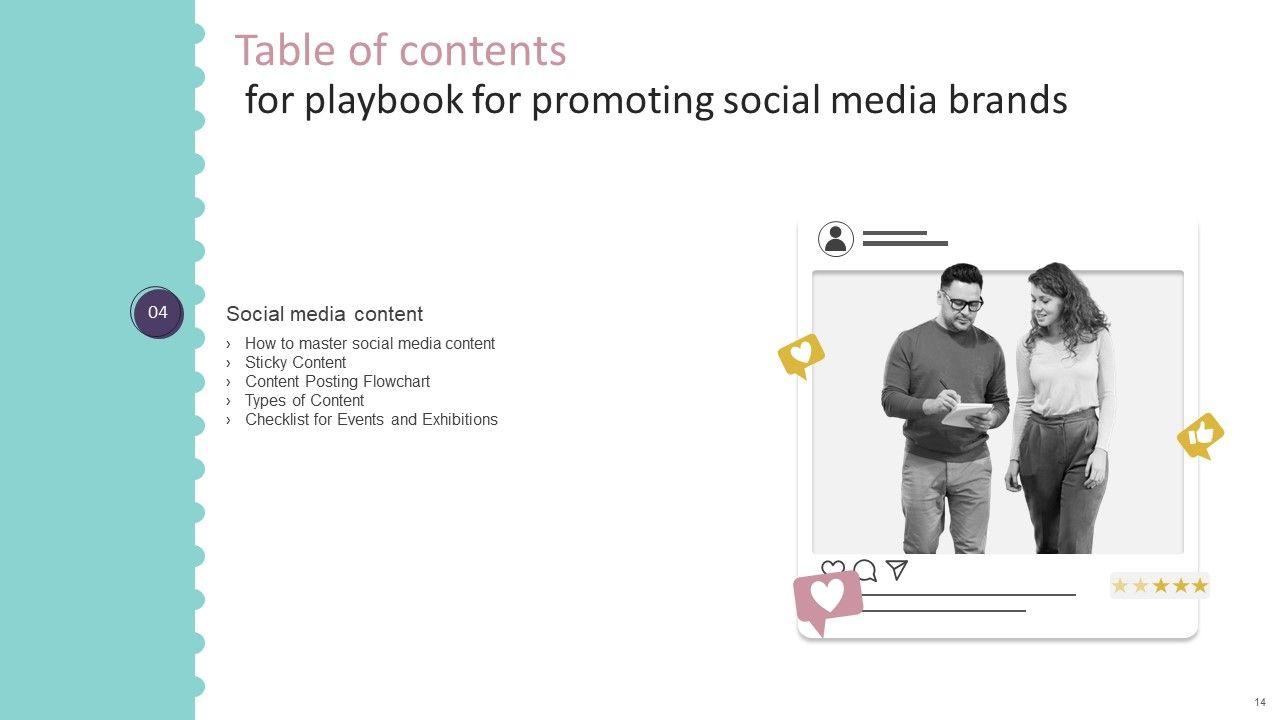 Table of contents
for playbook for promoting social media brands

04

Social media content

› How to master social media content
› Sticky Content
› Content Posting Flowchart
› Types of Content
› Checklist for Events and Exhibitions

14